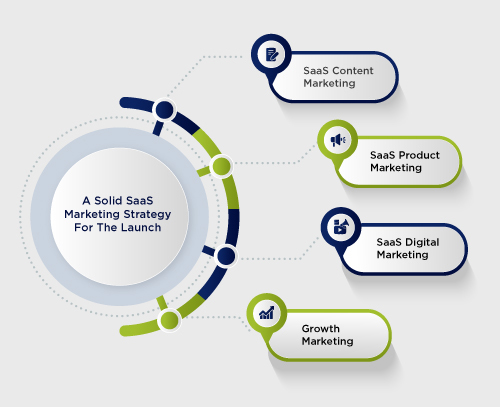 A Solid SaaS Marketing Strategy For The Launch

SaaS Content Marketing

SaaS Product Marketing

SaaS Digital Marketing

Growth Marketing